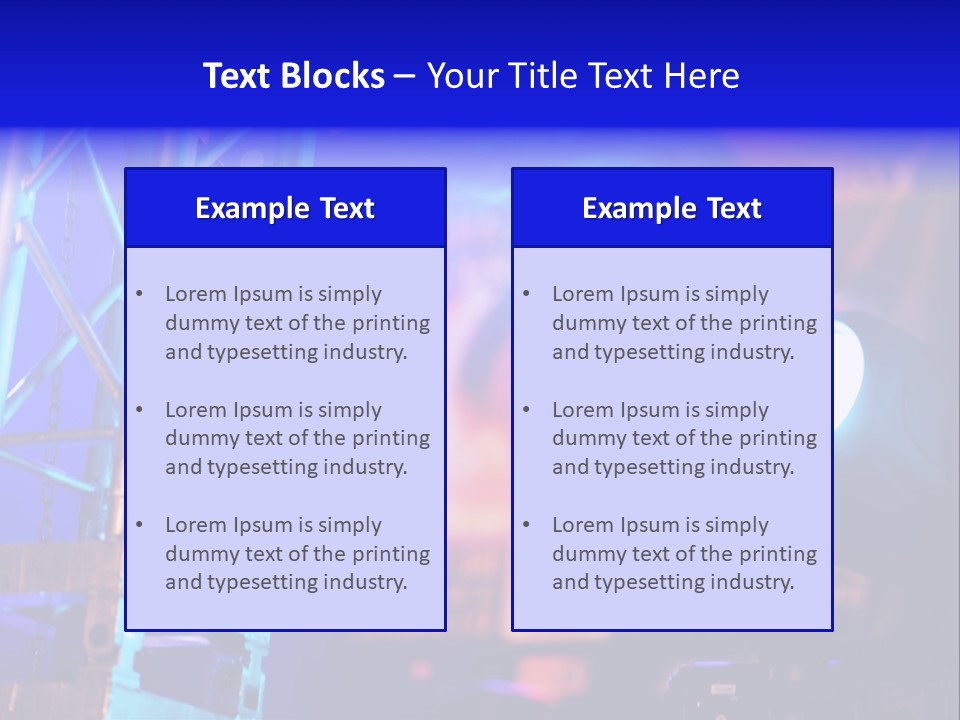 Text Blocks – Your Title Text Here

Example Text

• Lorem Ipsum is simply dummy text of the printing and typesetting industry.

• Lorem Ipsum is simply dummy text of the printing and typesetting industry.

• Lorem Ipsum is simply dummy text of the printing and typesetting industry.

Example Text

• Lorem Ipsum is simply dummy text of the printing and typesetting industry.

• Lorem Ipsum is simply dummy text of the printing and typesetting industry.

• Lorem Ipsum is simply dummy text of the printing and typesetting industry.